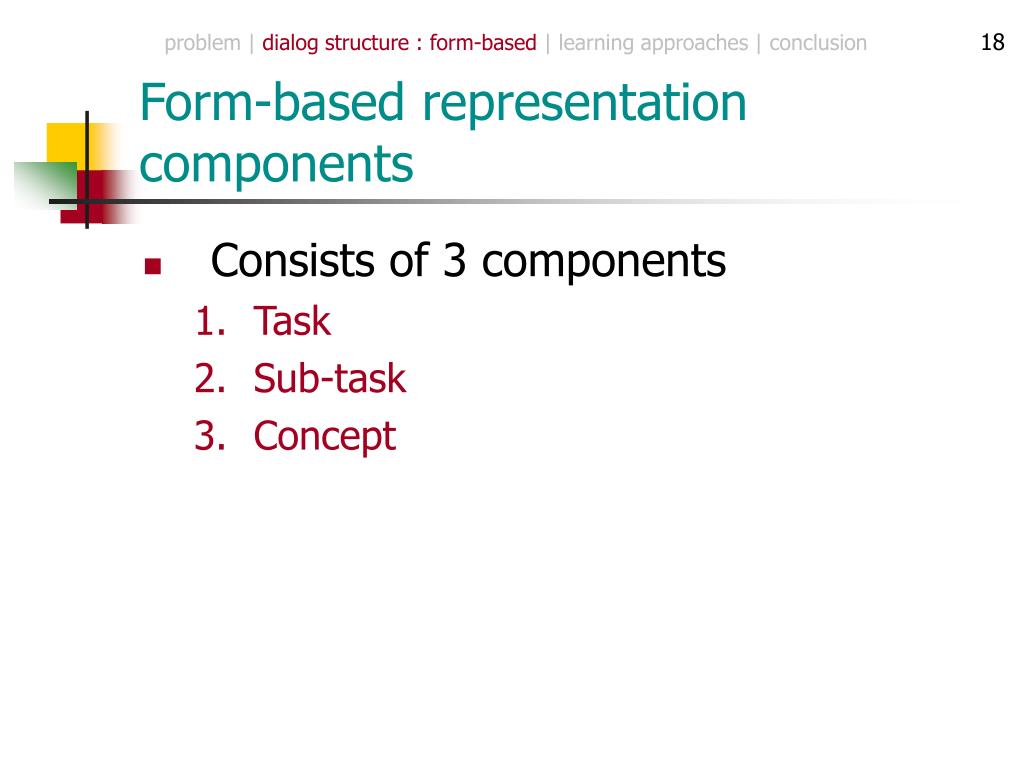 problem | dialog structure : form-based | learning approaches | conclusion

18

Form-based representation components

Consists of 3 components
1. Task
2. Sub-task
3. Concept